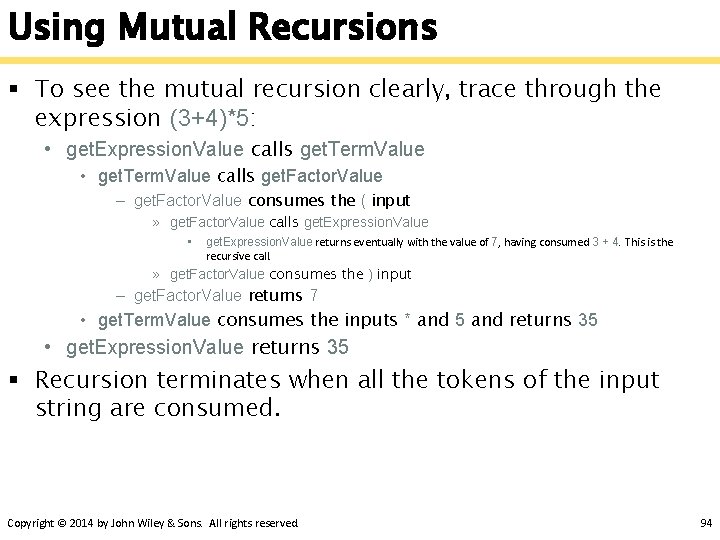 Using Mutual Recursions

▪ To see the mutual recursion clearly, trace through the expression (3+4)*5:

• getExpressionValue calls getTermValue

• getTermValue calls getFactorValue

– getFactorValue consumes the ( input

» getFactorValue calls getExpressionValue

▪ getExpressionValue returns eventually with the value of 7, having consumed 3 + 4. This is the recursive call

» getFactorValue consumes the ) input

– getFactorValue returns 7

• getTermValue consumes the inputs * and 5 and returns 35

• getExpressionValue returns 35

▪ Recursion terminates when all the tokens of the input string are consumed.

Copyright © 2014 by John Wiley & Sons. All rights reserved.

94